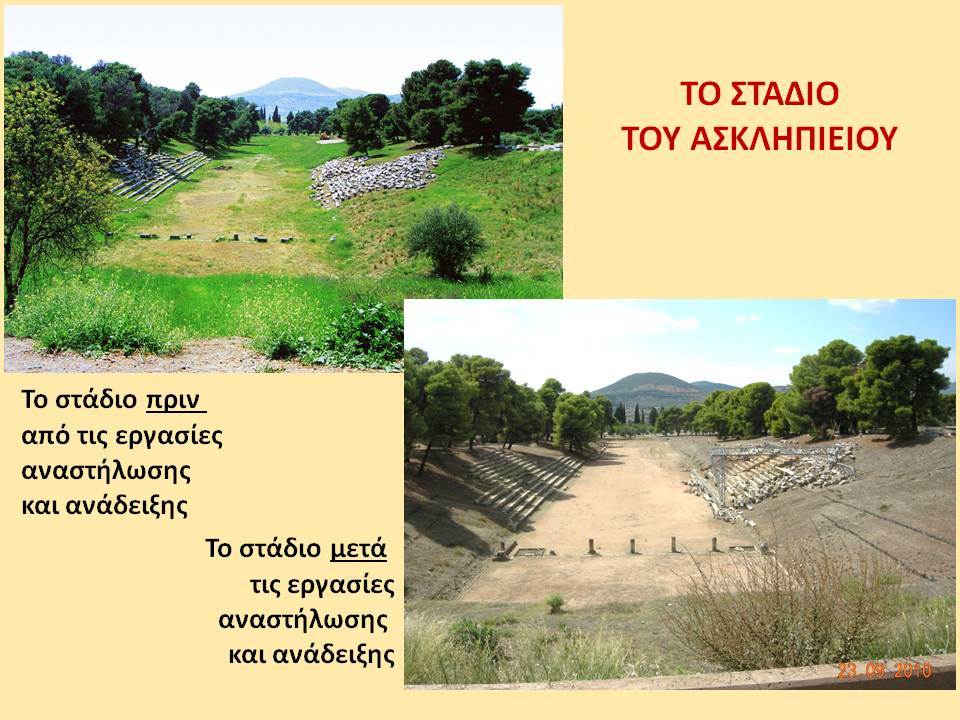 ΤΟ ΣΤΑΔΙΟ ΤΟΥ ΑΣΚΛΗΠΙΕΙΟΥ

Το στάδιο πριν από τις εργασίες αναστήλωσης και ανάδειξης

Το στάδιο μετά τις εργασίες αναστήλωσης και ανάδειξης

23 09 2010